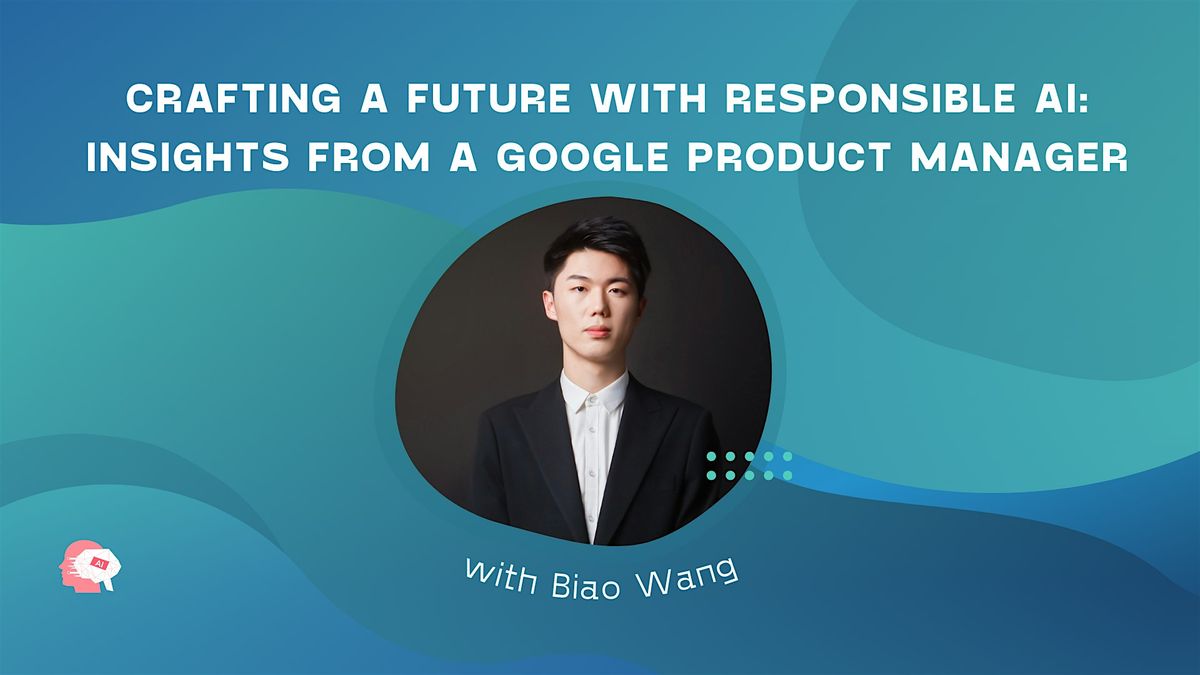 CRAFTING A FUTURE WITH RESPONSIBLE AI: INSIGHTS FROM A GOOGLE PRODUCT MANAGER

with Biao Wang

AI